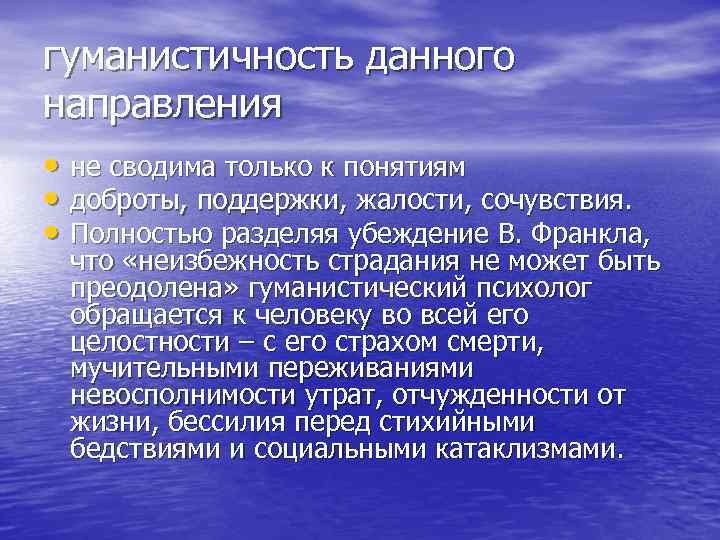 гуманистичность данного направления

• не сводима только к понятиям
• доброты, поддержки, жалости, сочувствия.
• Полностью разделяя убеждение В. Франкла, что «неизбежность страдания не может быть преодолена» гуманистический психолог обращается к человеку во всей его целостности – с его страхом смерти, мучительными переживаниями невосполнимости утрат, отчужденности от жизни, бессилия перед стихийными бедствиями и социальными катаклизмами.